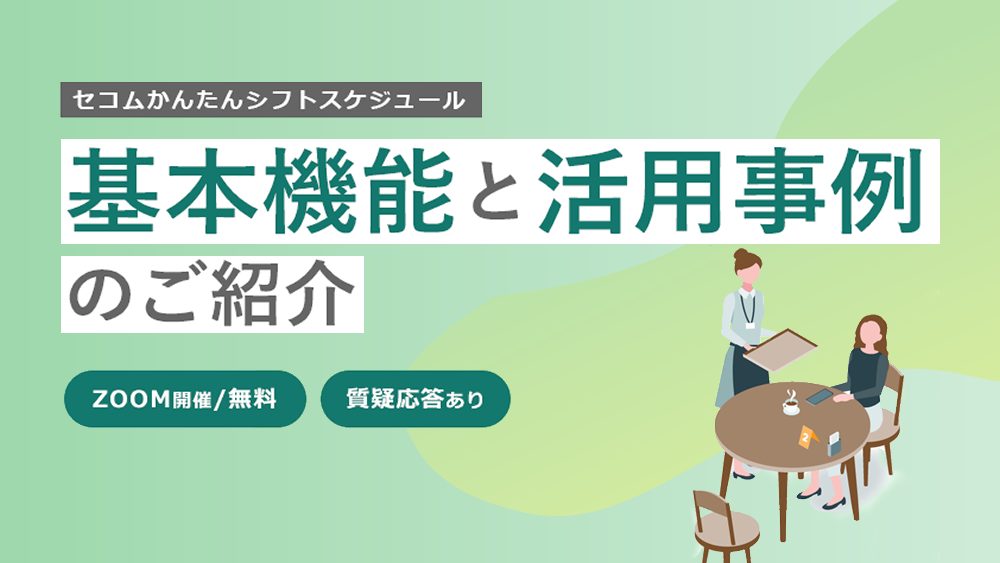 セコムかんたんシフトスケジュール

基本機能と活用事例

のご紹介

ZOOM開催/無料

質疑応答あり